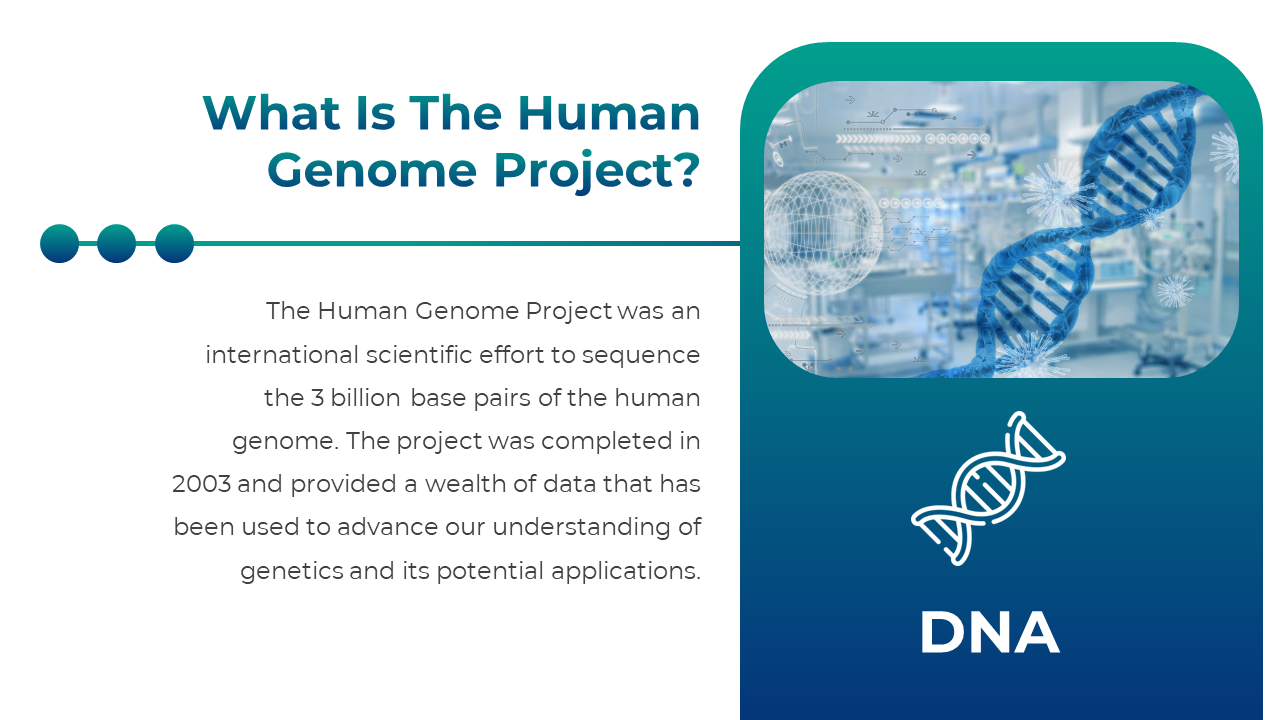 What Is The Human Genome Project?

The Human Genome Project was an international scientific effort to sequence the 3 billion base pairs of the human genome. The project was completed in 2003 and provided a wealth of data that has been used to advance our understanding of genetics and its potential applications.

DNA